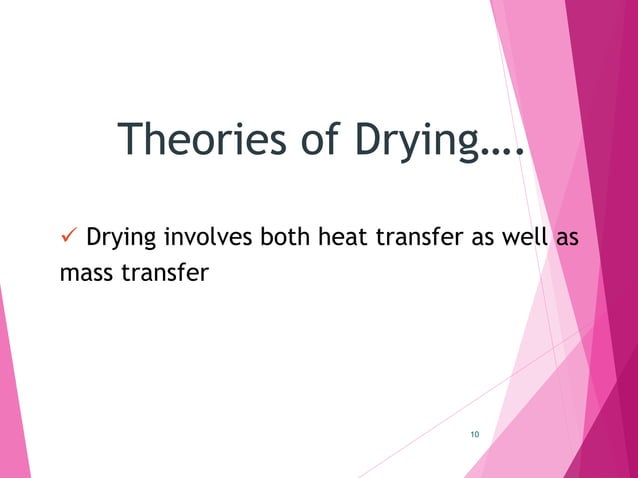 Theories of Drying….

✓ Drying involves both heat transfer as well as mass transfer

10